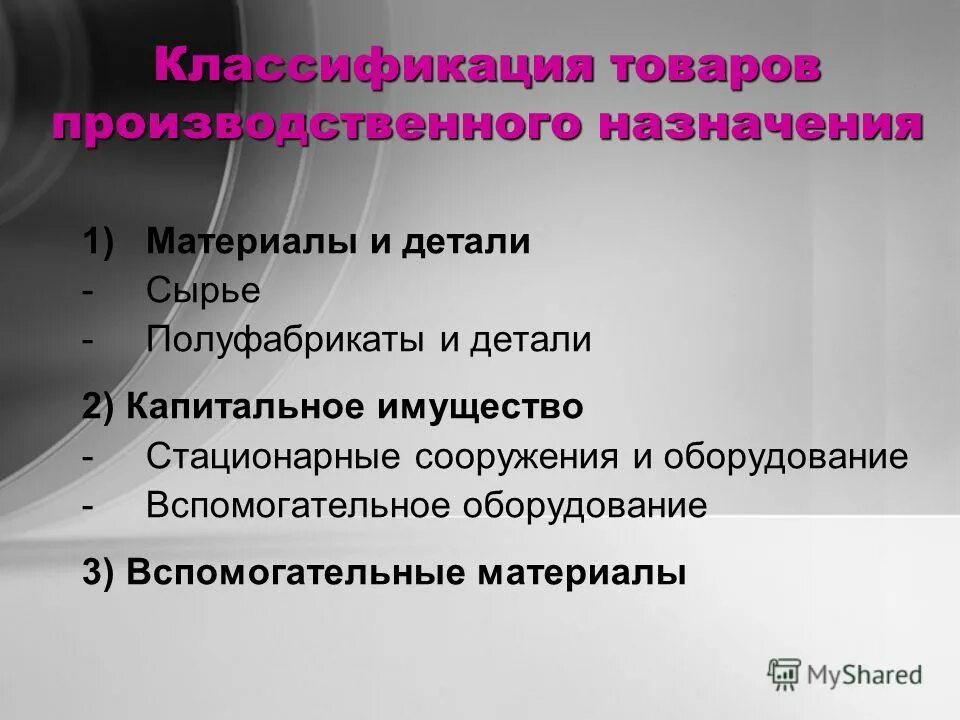 Классификация товаров производственного назначения

1) Материалы и детали
- Сырье
- Полуфабрикаты и детали

2) Капитальное имущество
- Стационарные сооружения и оборудование
- Вспомогательное оборудование

3) Вспомогательные материалы

MyShared